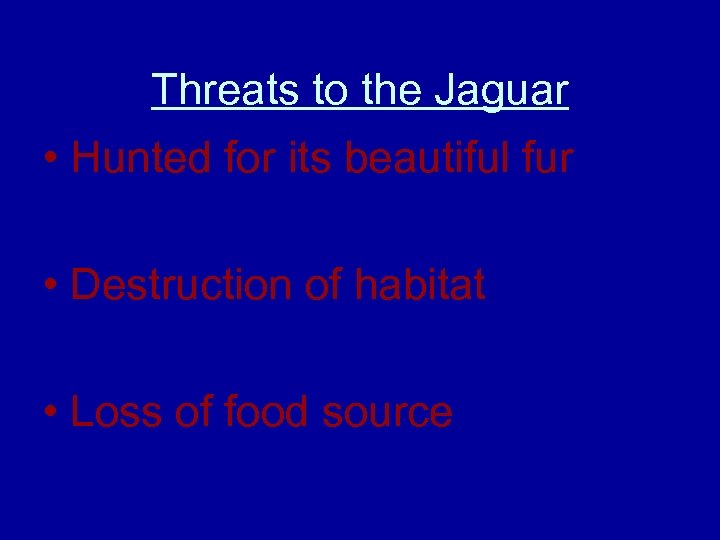 Threats to the Jaguar

• Hunted for its beautiful fur

• Destruction of habitat

• Loss of food source